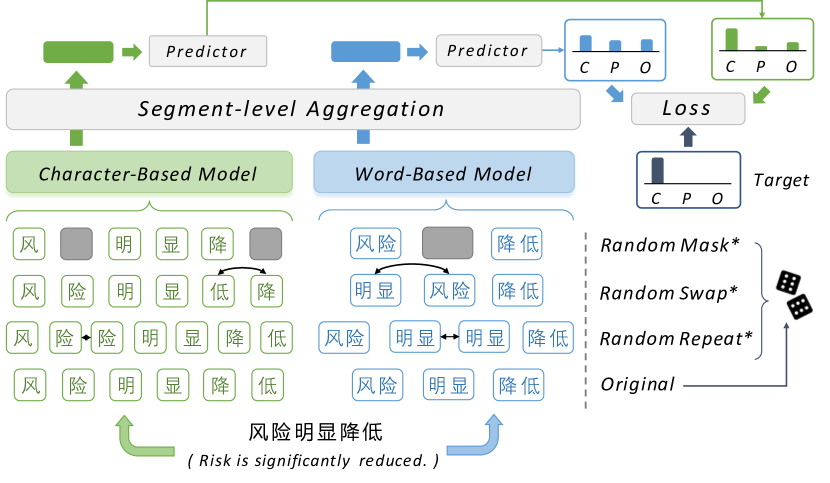 Predictor

Predictor

C P O

C P O

Segment-level Aggregation

Loss

Character-Based Model

Word-Based Model

C P O

Target

风 明 显 降

风 险 明 显 低 降

风 险 险 明 显 降 低

风 险 明 显 降 低

风险 降低

明显 风险 降低

风险 明显 明显 降低

风险 明显 降低

Random Mask*

Random Swap*

Random Repeat*

Original

风险明显降低

( Risk is significantly reduced. )